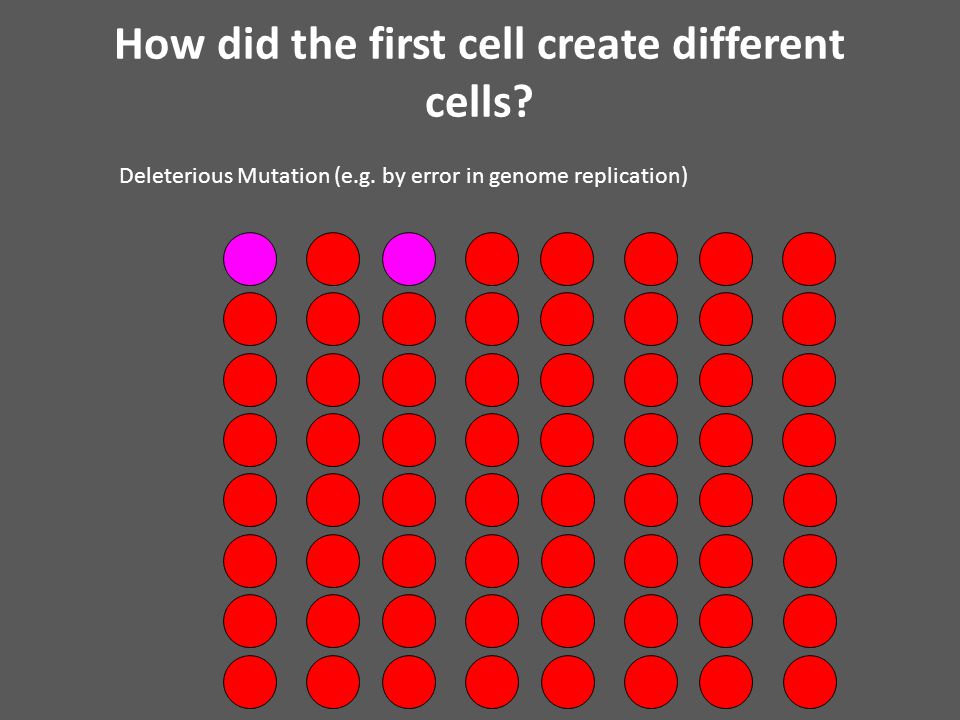 How did the first cell create different cells?

Deleterious Mutation (e.g. by error in genome replication)